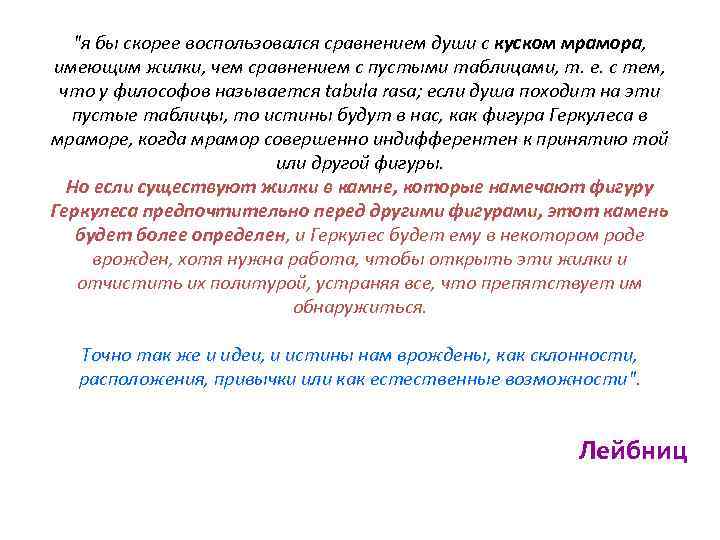 "я бы скорее воспользовался сравнением души с куском мрамора, имеющим жилки, чем сравнением с пустыми таблицами, т. е. с тем, что у философов называется tabula rasa; если душа походит на эти пустые таблицы, то истины будут в нас, как фигура Геркулеса в мраморе, когда мрамор совершенно индифферентен к принятию той или другой фигуры.
Но если существуют жилки в камне, которые намечают фигуру Геркулеса предпочтительно перед другими фигурами, этот камень будет более определен, и Геркулес будет ему в некотором роде врожден, хотя нужна работа, чтобы открыть эти жилки и отчистить их политурой, устраняя все, что препятствует им обнаружиться.

Точно так же и идеи, и истины нам врождены, как склонности, расположения, привычки или как естественные возможности".

Лейбниц